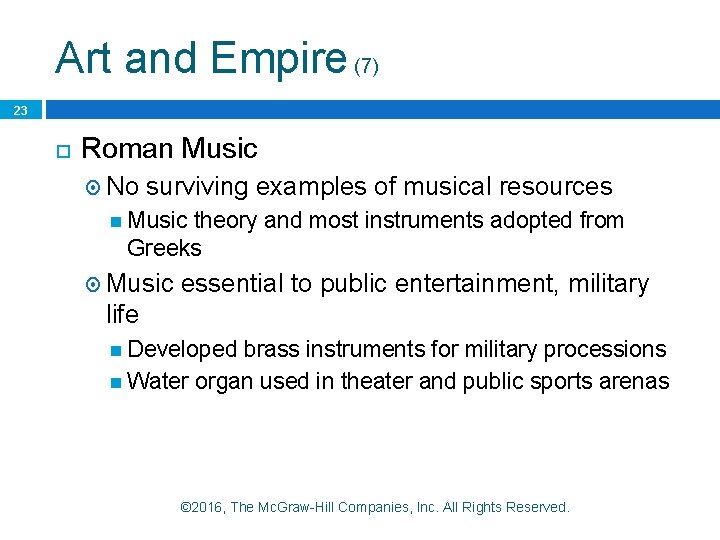 Art and Empire (7)

23

Roman Music

No surviving examples of musical resources

Music theory and most instruments adopted from Greeks

Music essential to public entertainment, military life

Developed brass instruments for military processions

Water organ used in theater and public sports arenas

©2016, The McGraw-Hill Companies, Inc. All Rights Reserved.